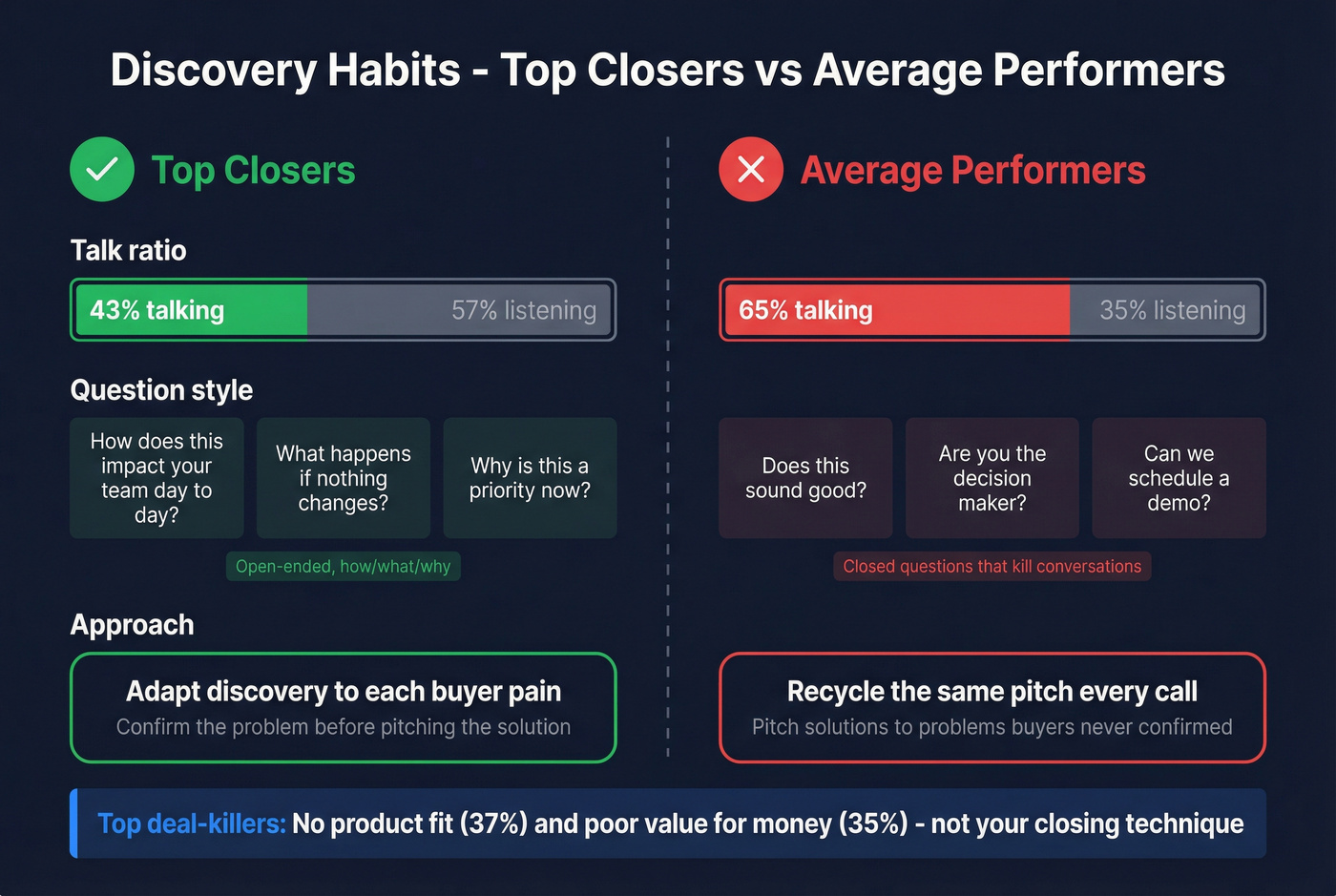 Discovery Habits - Top Closers vs Average Performers

Top Closers

Talk ratio

43% talking 57% listening

Question style

How does this impact your team day to day?

What happens if nothing changes?

Why is this a priority now?

Open-ended, how/what/why

Approach

Adapt discovery to each buyer pain
Confirm the problem before pitching the solution

Average Performers

65% talking 35% listening

Does this sound good?

Are you the decision maker?

Can we schedule a demo?

Closed questions that kill conversations

Recycle the same pitch every call
Pitch solutions to problems buyers never confirmed

Top deal-killers: No product fit (37%) and poor value for money (35%) - not your closing technique